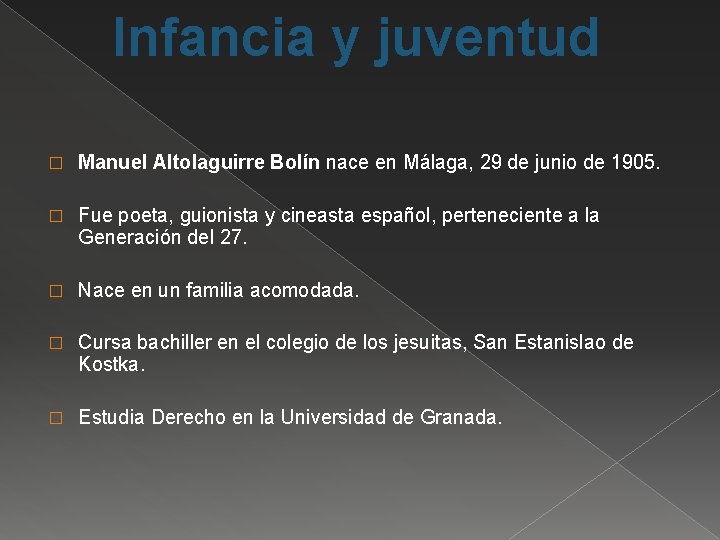 Infancia y juventud

□ Manuel Altolaguirre Bolín nace en Málaga, 29 de junio de 1905.

□ Fue poeta, guionista y cineasta español, perteneciente a la Generación del 27.

□ Nace en un familia acomodada.

□ Cursa bachiller en el colegio de los jesuitas, San Estanislao de Kostka.

□ Estudia Derecho en la Universidad de Granada.